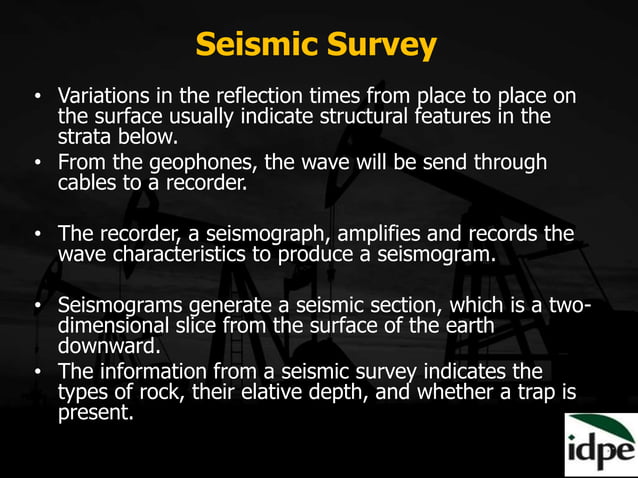 Seismic Survey

• Variations in the reflection times from place to place on the surface usually indicate structural features in the strata below.
• From the geophones, the wave will be send through cables to a recorder.

• The recorder, a seismograph, amplifies and records the wave characteristics to produce a seismogram.

• Seismograms generate a seismic section, which is a two-dimensional slice from the surface of the earth downward.
• The information from a seismic survey indicates the types of rock, their elative depth, and whether a trap is present.

idpe